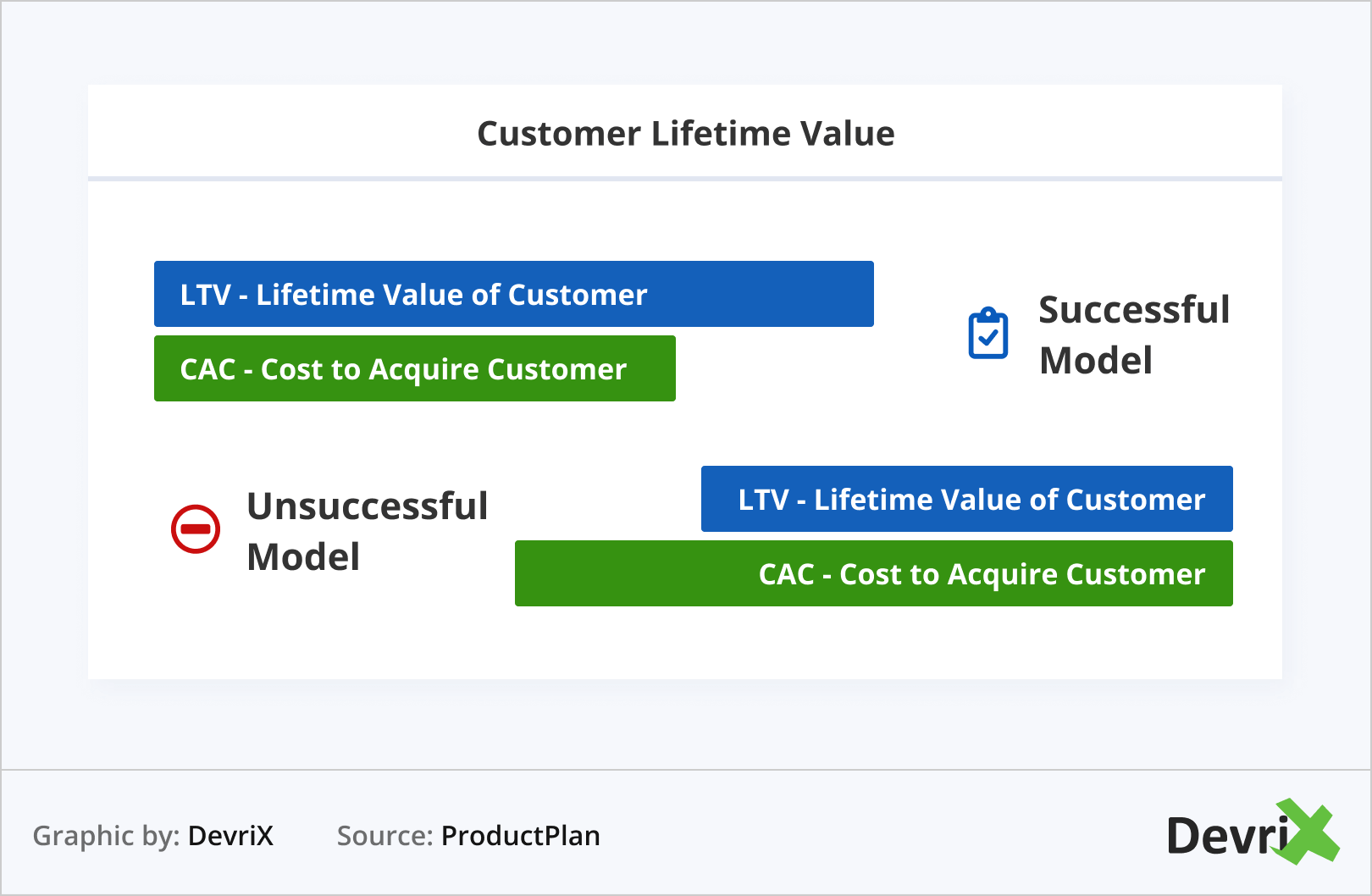 Customer Lifetime Value

LTV - Lifetime Value of Customer

CAC - Cost to Acquire Customer

Successful Model

Unsuccessful Model

LTV - Lifetime Value of Customer

CAC - Cost to Acquire Customer

Graphic by: DevriX Source: ProductPlan

DevriX